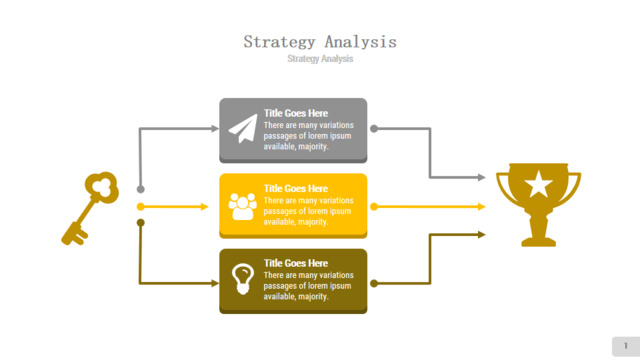 Strategy Analysis
Strategy Analysis

Title Goes Here
There are many variations passages of lorem ipsum available, majority.

Title Goes Here
There are many variations passages of lorem ipsum available, majority.

Title Goes Here
There are many variations passages of lorem ipsum available, majority.

1